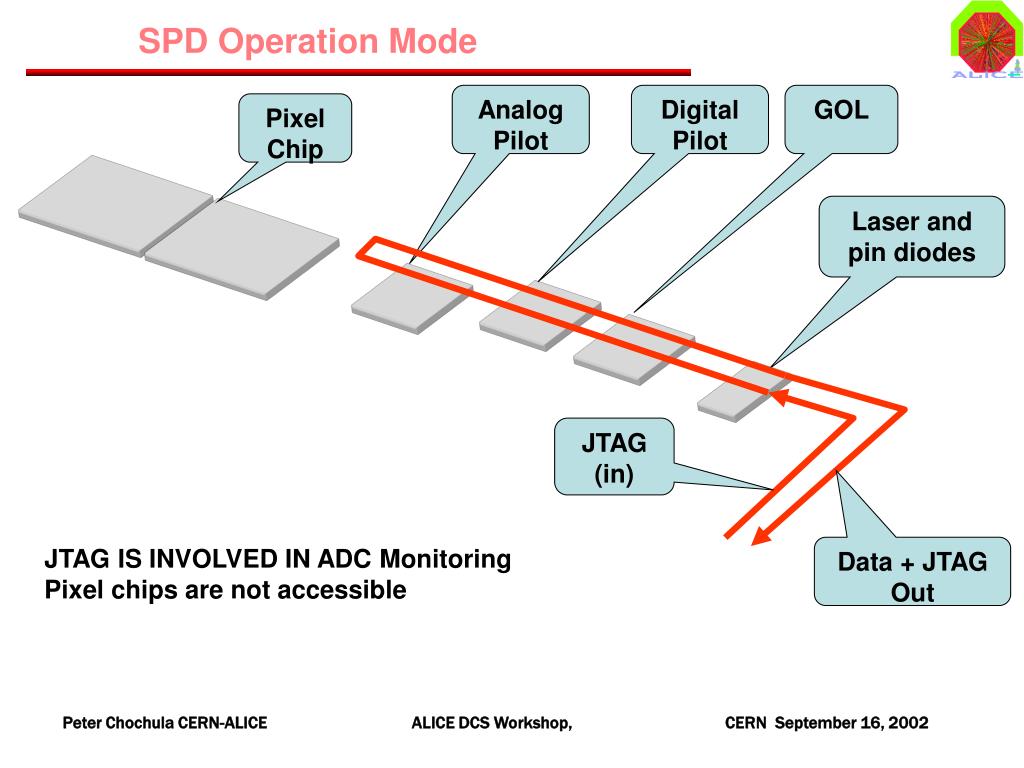 SPD Operation Mode

ALICE

Pixel Chip

Analog Pilot

Digital Pilot

GOL

Laser and pin diodes

JTAG (in)

Data + JTAG Out

JTAG IS INVOLVED IN ADC Monitoring
Pixel chips are not accessible

Peter Chochula CERN-ALICE ALICE DCS Workshop, CERN September 16, 2002